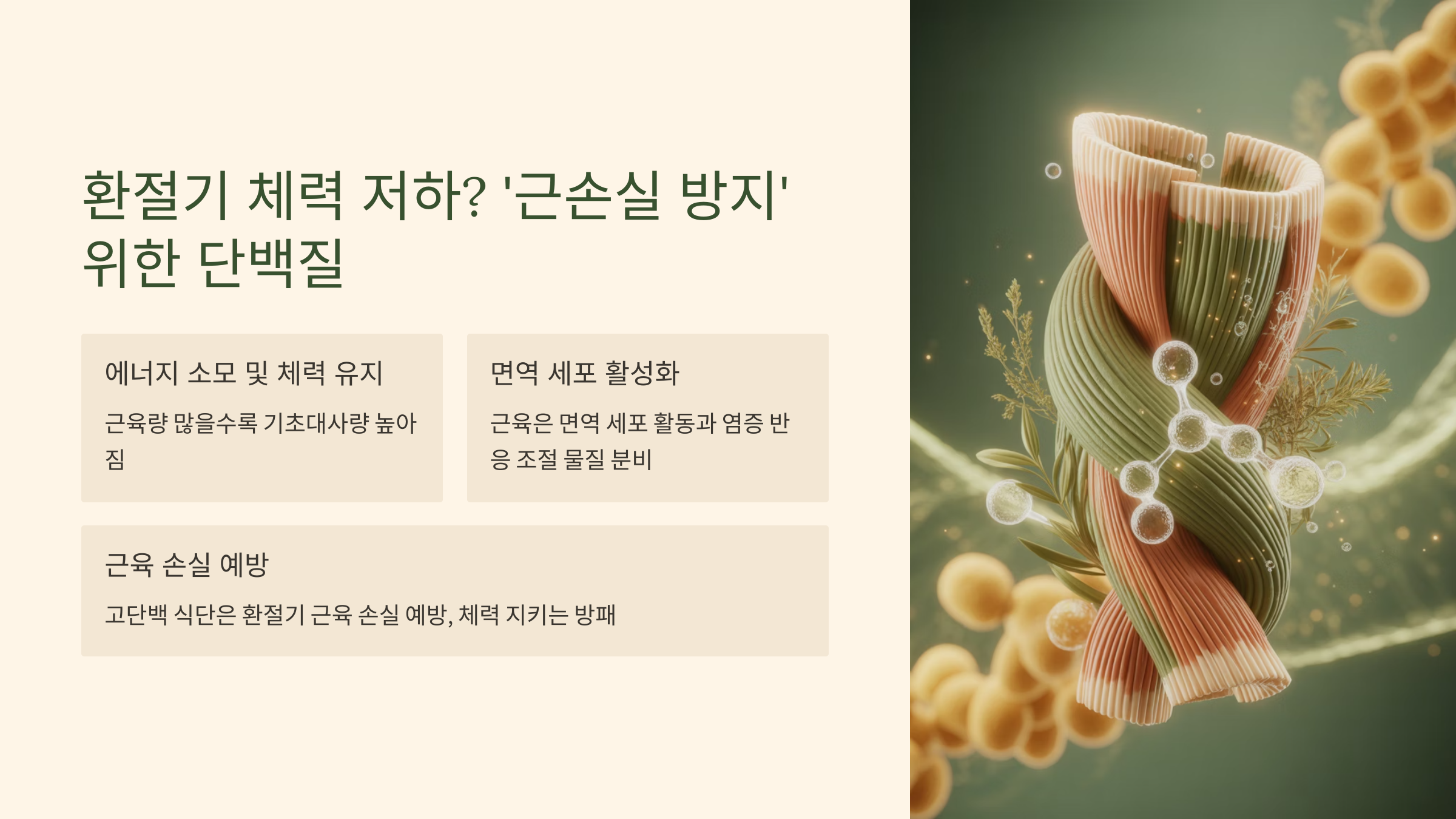 환절기 체력 저하? '근손실 방지' 위한 단백질

에너지 소모 및 체력 유지

근육량 많을수록 기초대사량 높아짐

면역 세포 활성화

근육은 면역 세포 활동과 염증 반응 조절 물질 분비

근육 손실 예방

고단백 식단은 환절기 근육 손실 예방, 체력 지키는 방패